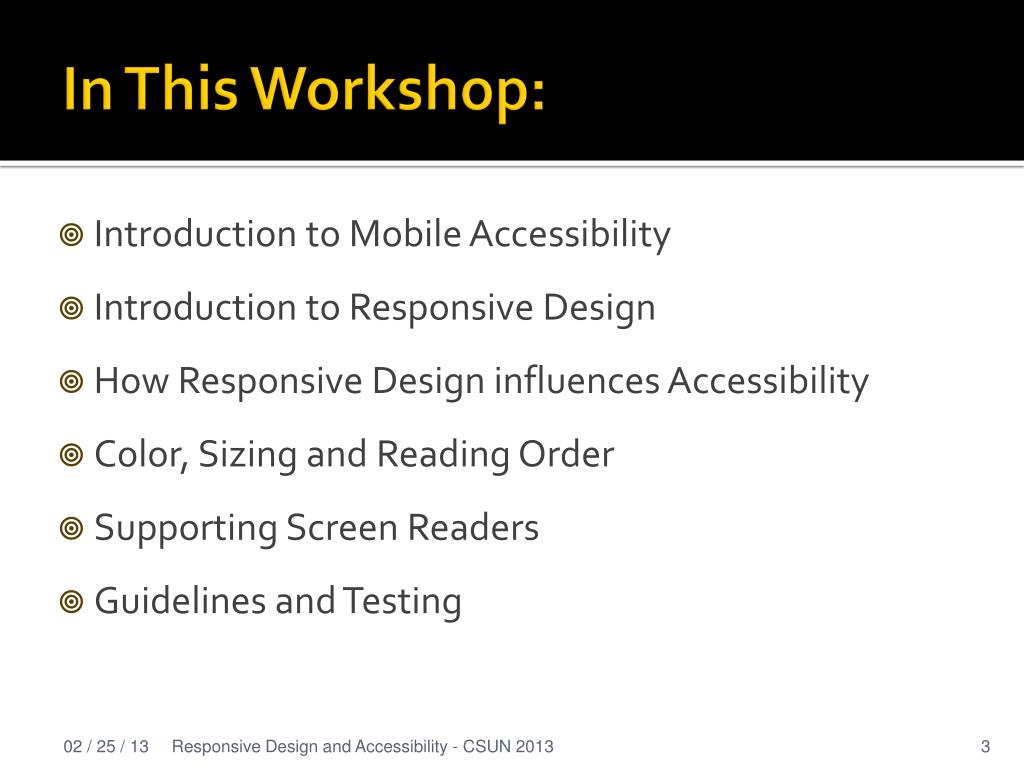 In This Workshop:

Introduction to Mobile Accessibility

Introduction to Responsive Design

How Responsive Design influences Accessibility

Color, Sizing and Reading Order

Supporting Screen Readers

Guidelines and Testing

02 / 25 / 13 Responsive Design and Accessibility - CSUN 2013 3